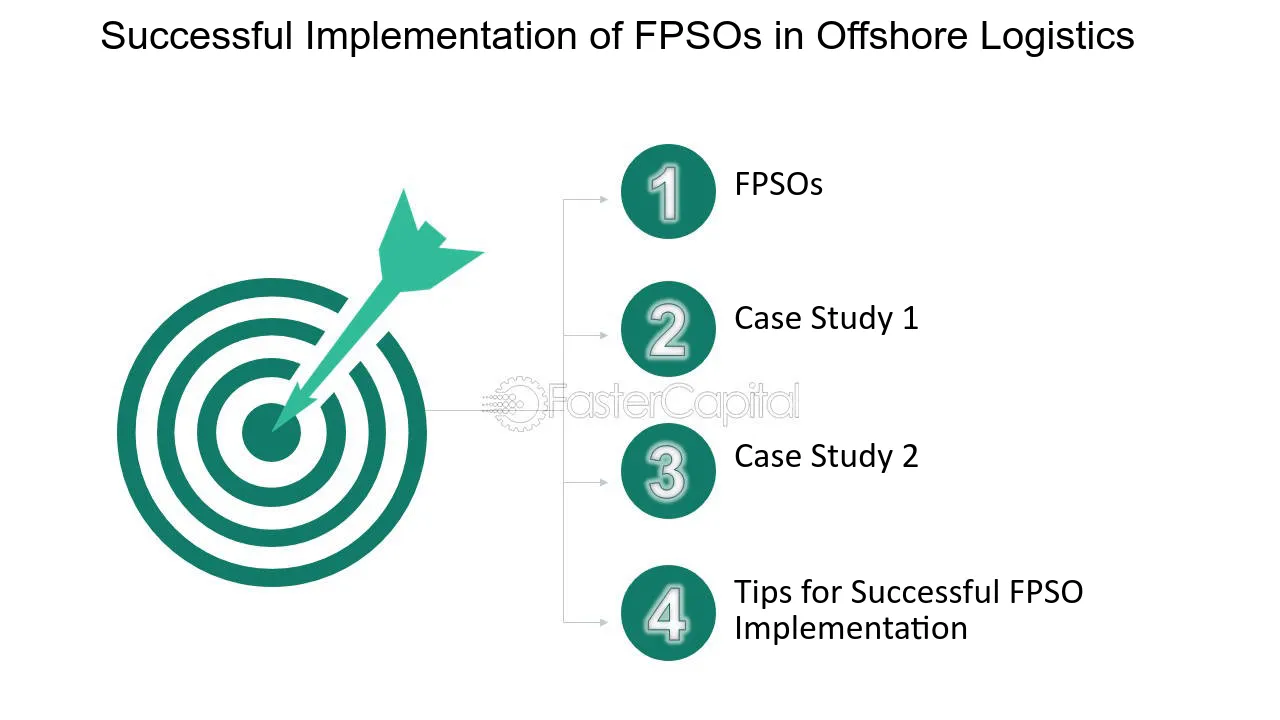 Successful Implementation of FPSOs in Offshore Logistics

1
FPSOs

2
Case Study 1

3
Case Study 2

4
Tips for Successful FPSO Implementation

FasterCapital